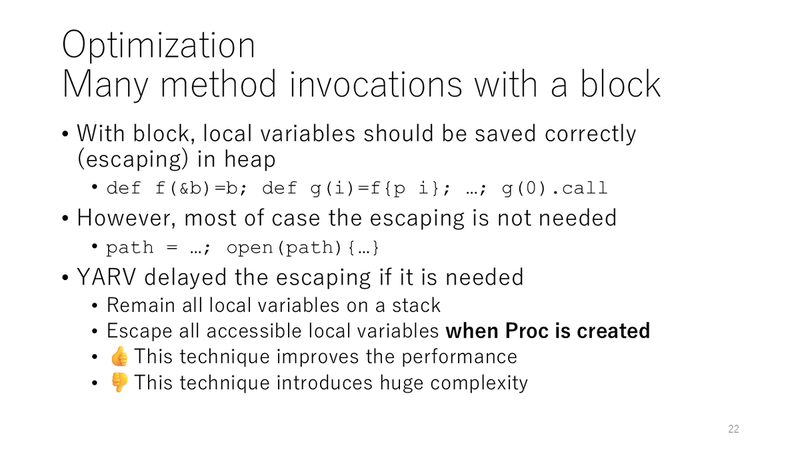 Optimization
Many method invocations with a block

• With block, local variables should be saved correctly (escaping) in heap
  • def f(&b)=b; def g(i)=f{p i}; …; g(0).call
• However, most of case the escaping is not needed
  • path = …; open(path){…}
• YARV delayed the escaping if it is needed
  • Remain all local variables on a stack
  • Escape all accessible local variables **when Proc is created**
  • 👍 This technique improves the performance
  • 👎 This technique introduces huge complexity

22